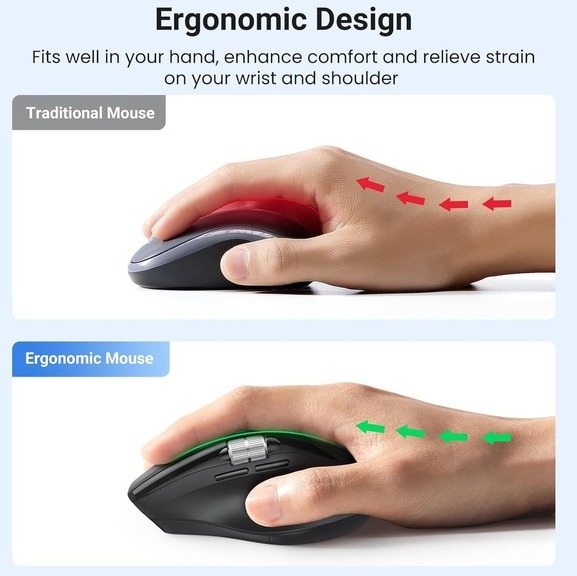 Ergonomic Design

Fits well in your hand, enhance comfort and relieve strain on your wrist and shoulder

Traditional Mouse

Ergonomic Mouse